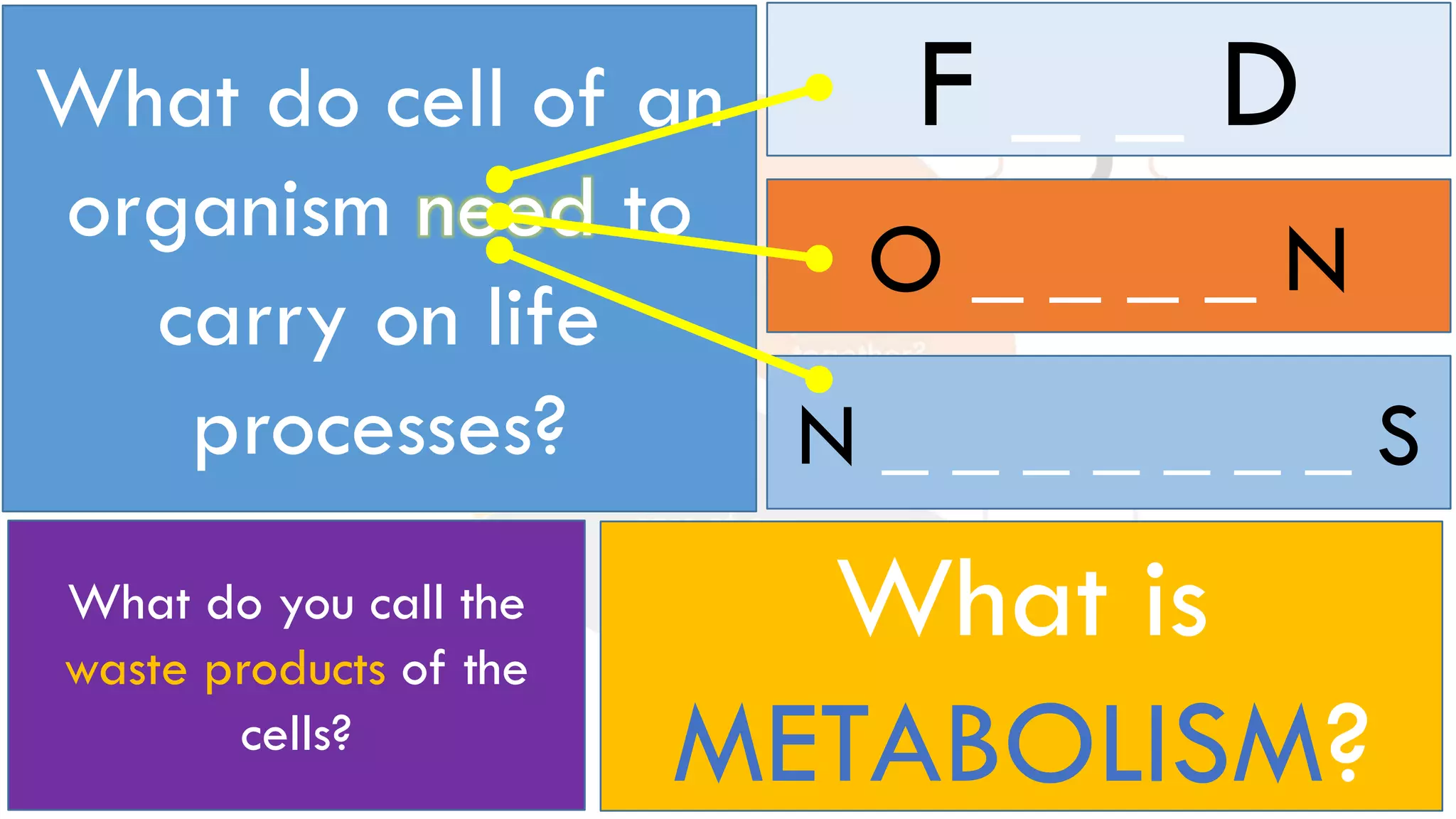 What do cell of an organism need to carry on life processes?

F _ _ D

O _ _ _ _ N

N _ _ _ _ _ _ _ S

What do you call the waste products of the cells?

What is METABOLISM?